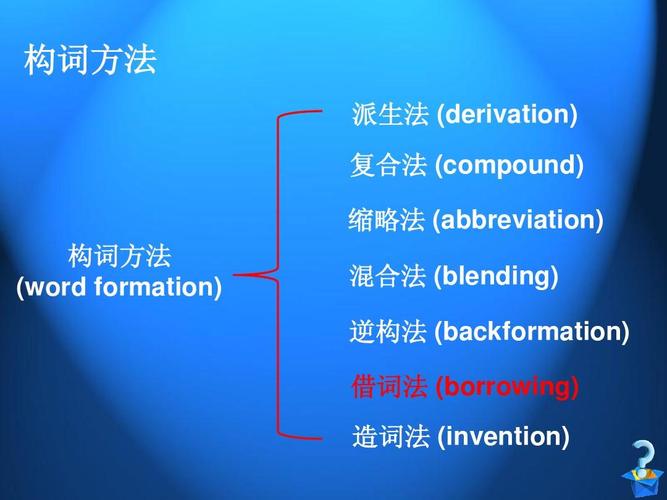 构词方法

构词方法
(word formation)

派生法 (derivation)
复合法 (compound)
缩略法 (abbreviation)
混合法 (blending)
逆构法 (backformation)
借词法 (borrowing)
造词法 (invention)